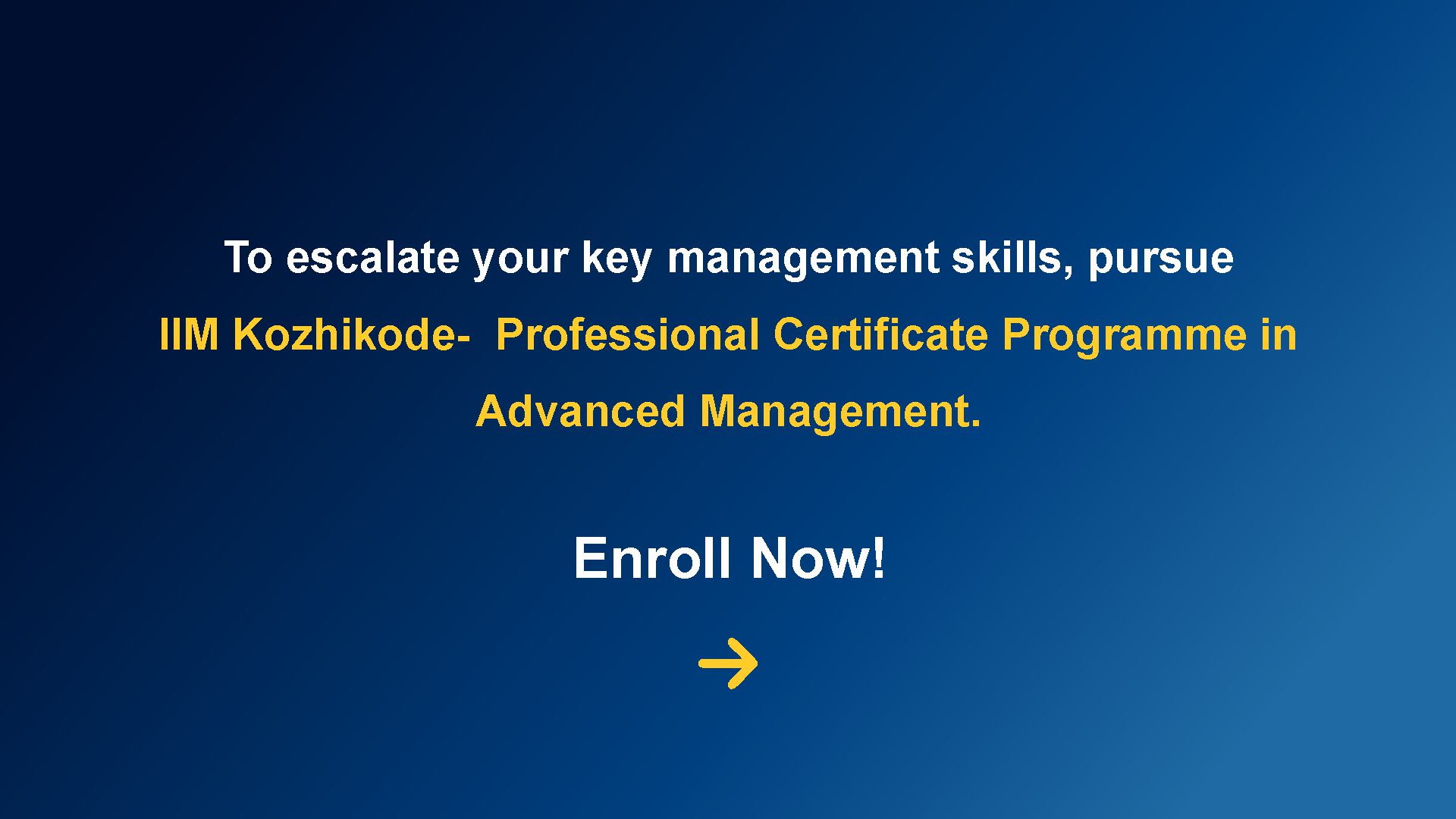 To escalate your key management skills, pursue IIM Kozhikode- Professional Certificate Programme in Advanced Management.

Enroll Now!

→